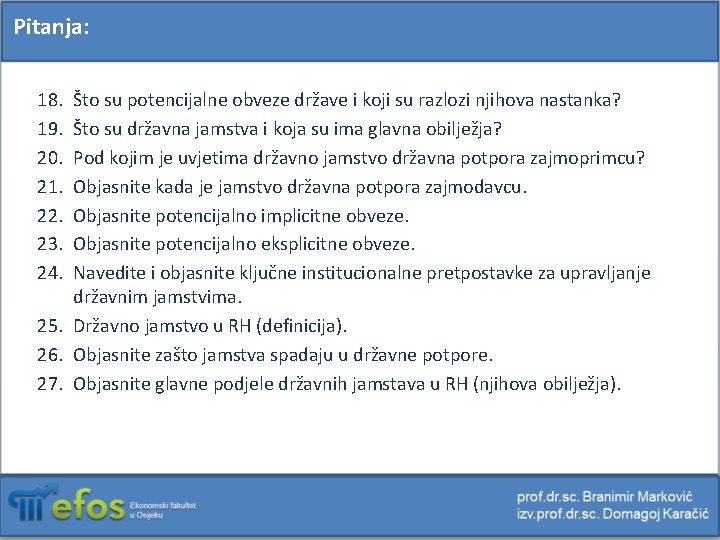 Pitanja:

18. Što su potencijalne obveze države i koji su razlozi njihova nastanka?
19. Što su državna jamstva i koja su ima glavna obilježja?
20. Pod kojim je uvjetima državno jamstvo državna potpora zajmoprimcu?
21. Objasnite kada je jamstvo državna potpora zajmodavcu.
22. Objasnite potencijalno implicitne obveze.
23. Objasnite potencijalno eksplicitne obveze.
24. Navedite i objasnite ključne institucionalne pretpostavke za upravljanje državnim jamstvima.
25. Državno jamstvo u RH (definicija).
26. Objasnite zašto jamstva spadaju u državne potpore.
27. Objasnite glavne podjele državnih jamstava u RH (njihova obilježja).

efos Ekonomski fakultet u Osijeku

prof.dr.sc. Branimir Marković
izv.prof.dr.sc. Domagoj Karačić